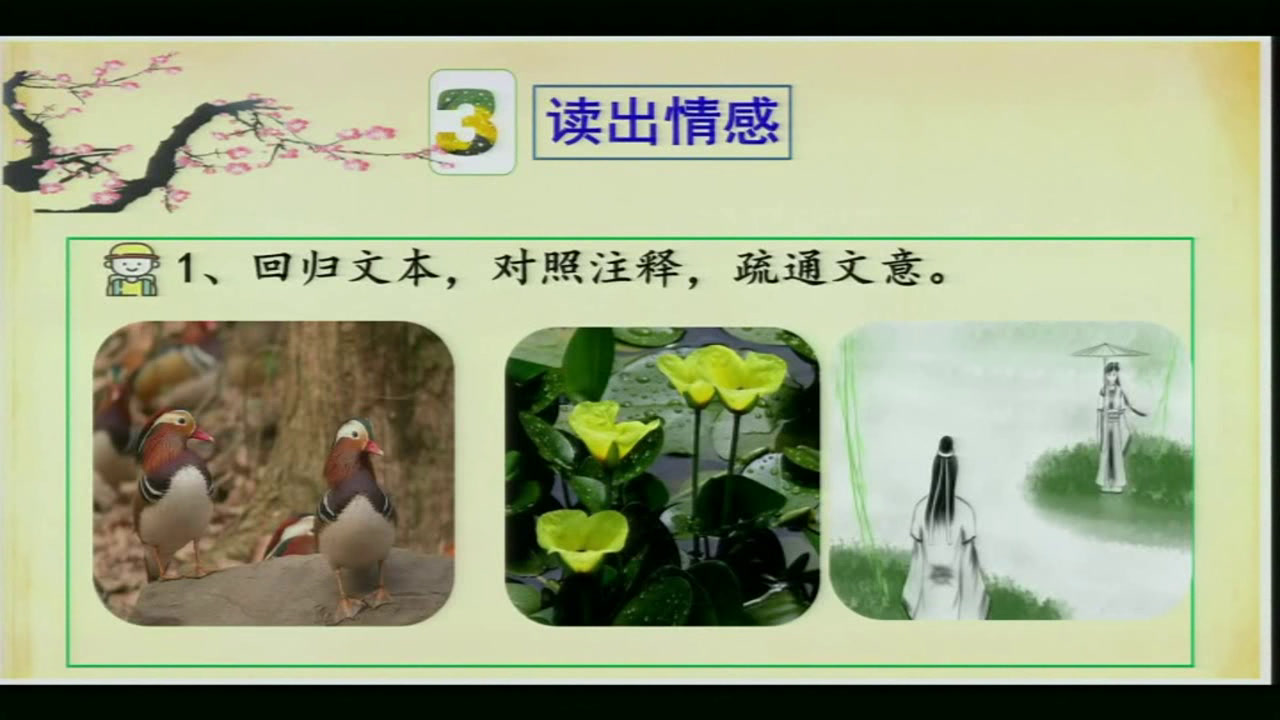 3 读出情感

1、回归文本，对照注释，疏通文意。